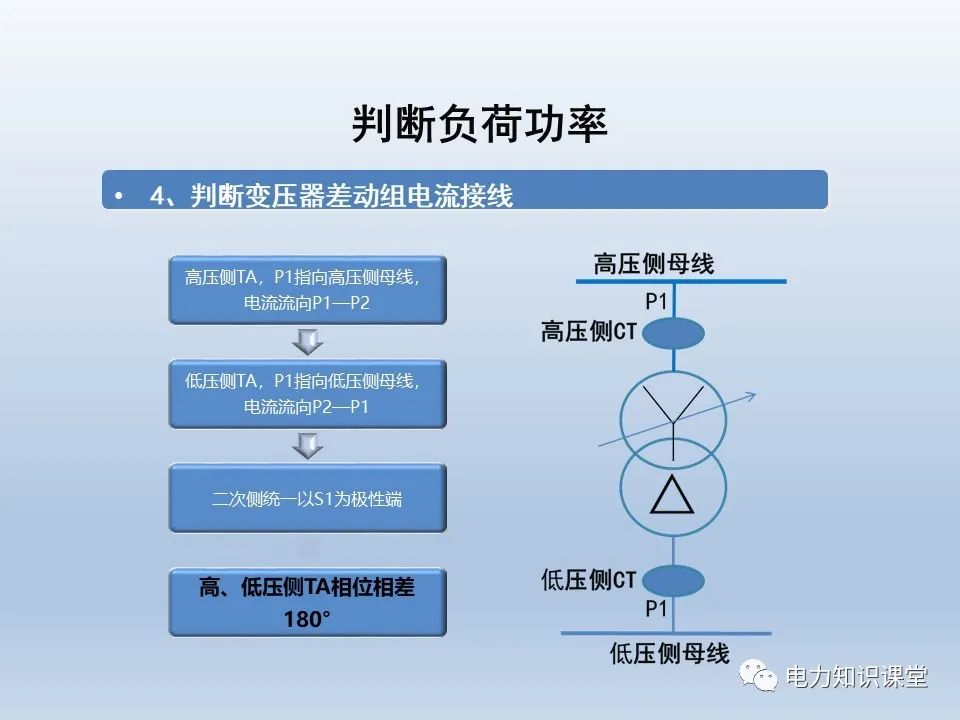 判断负荷功率

• 4、判断变压器差动组电流接线

高压侧TA，P1指向高压侧母线，电流流向P1—P2

低压侧TA，P1指向低压侧母线，电流流向P2—P1

二次侧统一以S1为极性端

高、低压侧TA相位相差180°

高压侧母线
P1
高压侧CT
低压侧CT
P1
低压侧母线

电力知识课堂